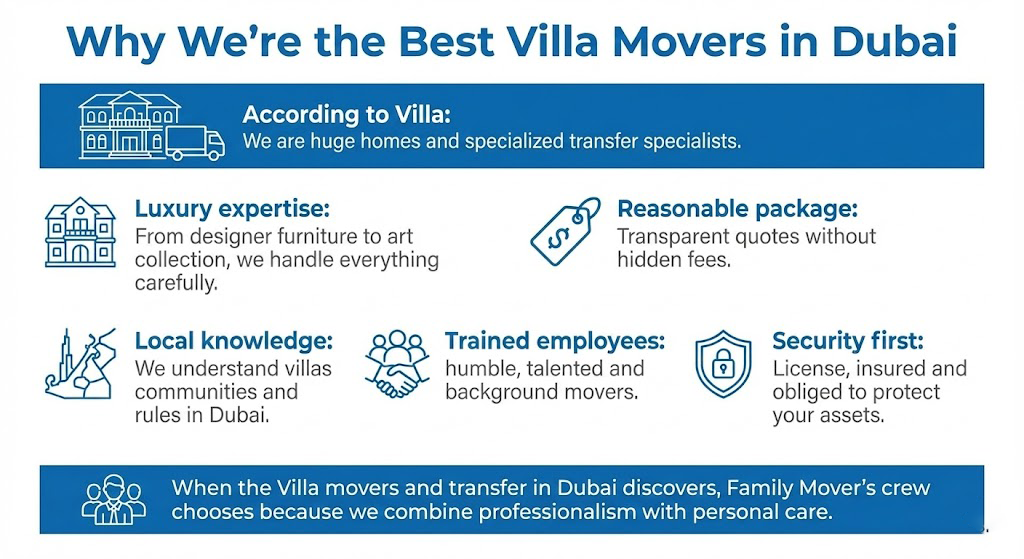 Why We're the Best Villa Movers in Dubai

According to Villa:
We are huge homes and specialized transfer specialists.

Luxury expertise:
From designer furniture to art collection, we handle everything carefully.

Reasonable package:
Transparent quotes without hidden fees.

Local knowledge:
We understand villas communities and rules in Dubai.

Trained employees:
humble, talented and background movers.

Security first:
License, insured and obliged to protect your assets.

When the Villa movers and transfer in Dubai discovers, Family Mover's crew chooses because we combine professionalism with personal care.